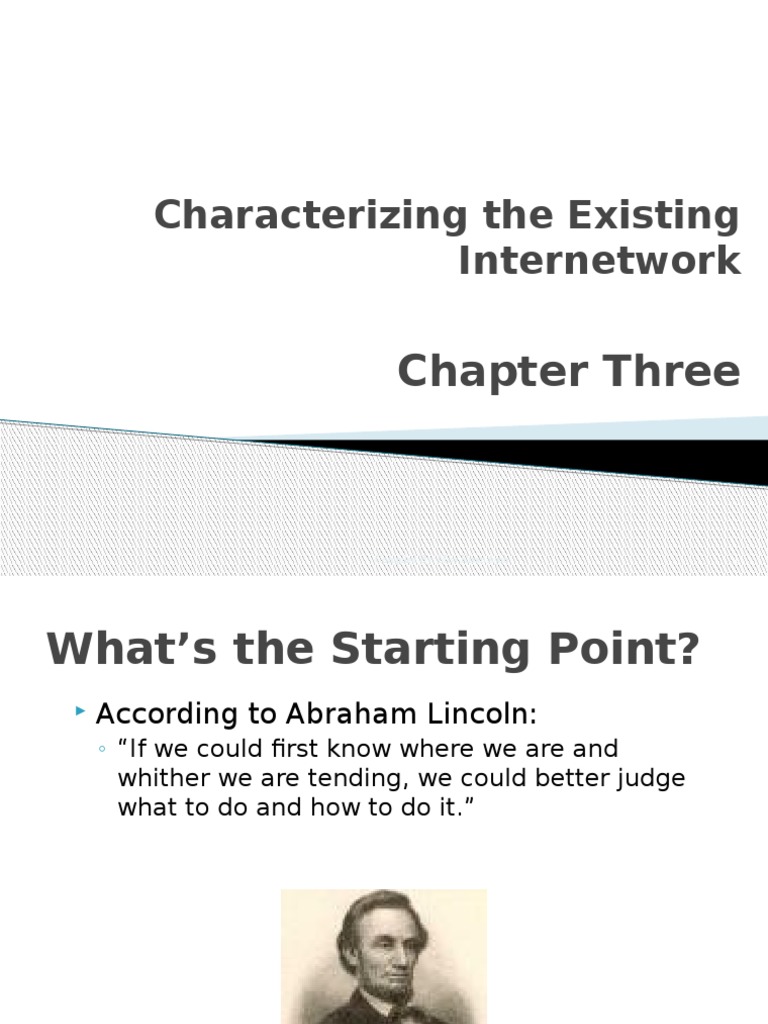 Characterizing the Existing Internetwork

Chapter Three

What’s the Starting Point?

According to Abraham Lincoln:

“If we could first know where we are and whither we are tending, we could better judge what to do and how to do it.”